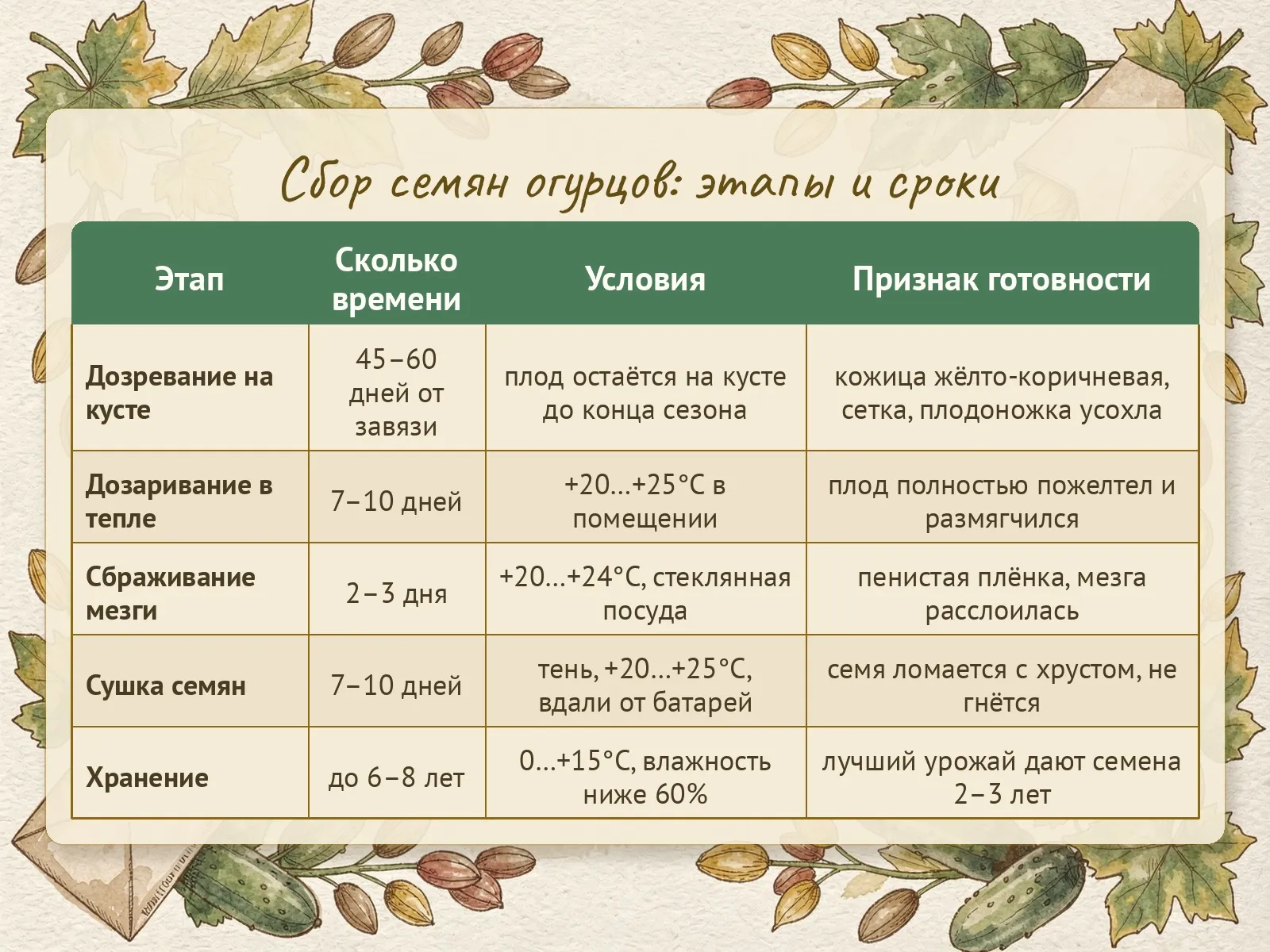 Сбор семян огурцов: этапы и сроки

| Этап | Сколько времени | Условия | Признак готовности |
|---|---|---|---|
| Дозревание на кусте | 45–60 дней от завязи | плод остаётся на кусте до конца сезона | кожица жёлто-коричневая, сетка, плодоножка усохла |
| Дозаривание в тепле | 7–10 дней | +20...+25°C в помещении | плод полностью пожелтел и размягчился |
| Сбраживание мезги | 2–3 дня | +20...+24°C, стеклянная посуда | пенистая плёнка, мезга расслоилась |
| Сушка семян | 7–10 дней | тень, +20...+25°C, вдали от батарей | семя ломается с хрустом, не гнётся |
| Хранение | до 6–8 лет | 0...+15°C, влажность ниже 60% | лучший урожай дают семена 2–3 лет |